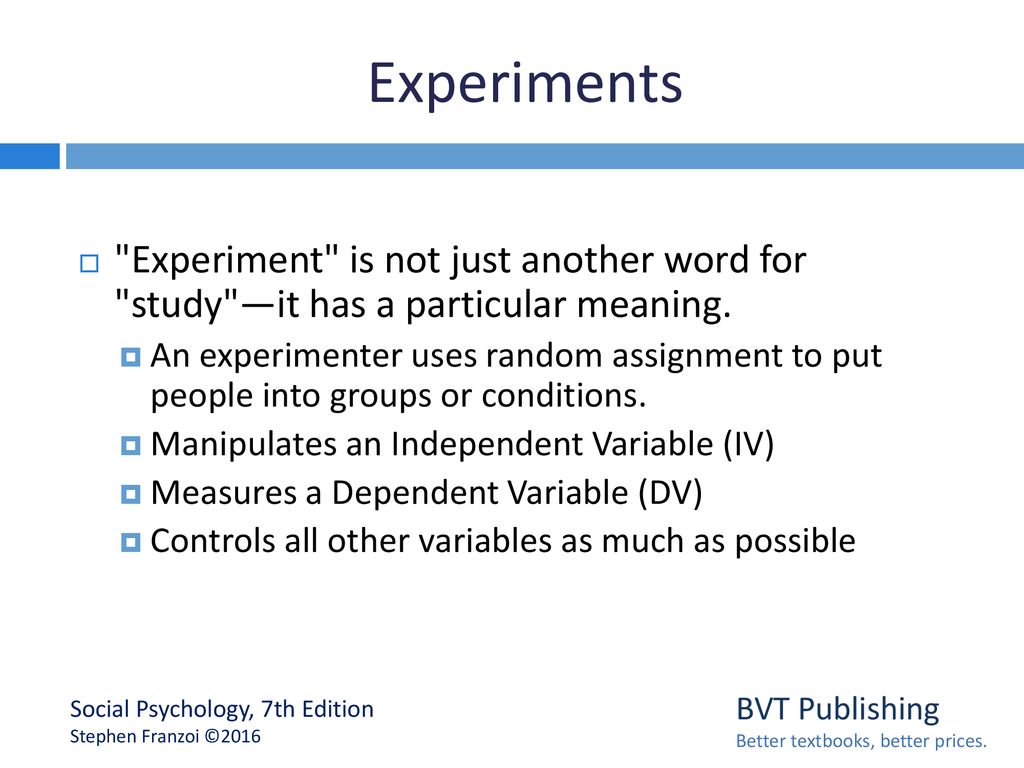 Experiments

"Experiment" is not just another word for "study"—it has a particular meaning.

An experimenter uses random assignment to put people into groups or conditions.

Manipulates an Independent Variable (IV)

Measures a Dependent Variable (DV)

Controls all other variables as much as possible

Social Psychology, 7th Edition
Stephen Franzoi ©2016

BVT Publishing
Better textbooks, better prices.